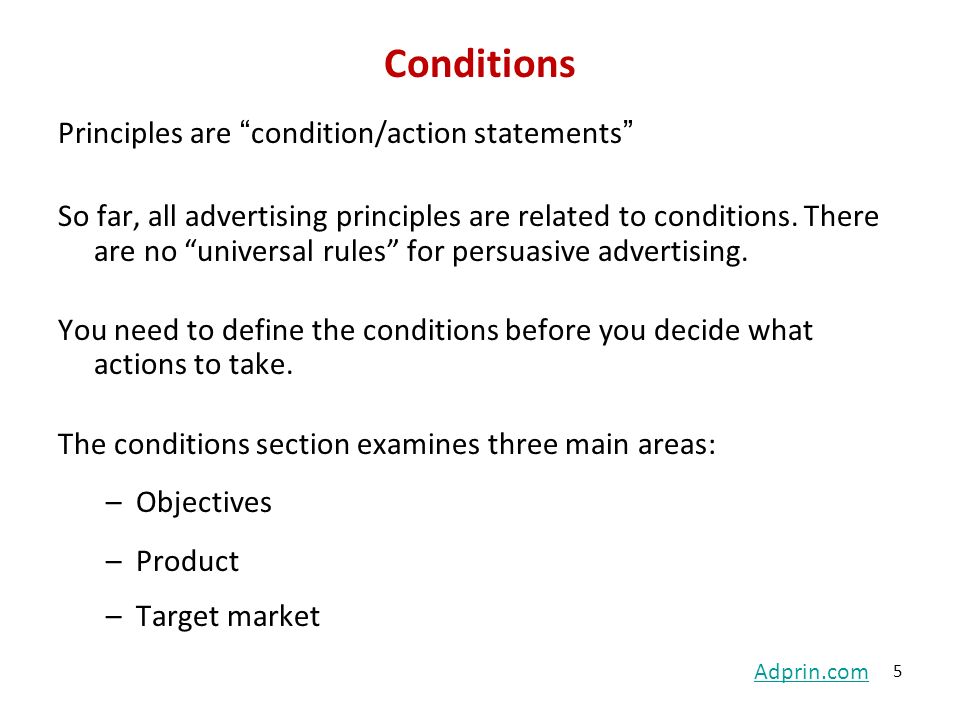 Conditions

Principles are “condition/action statements”

So far, all advertising principles are related to conditions. There are no “universal rules” for persuasive advertising.

You need to define the conditions before you decide what actions to take.

The conditions section examines three main areas:

– Objectives

– Product

– Target market

Adprin.com 5